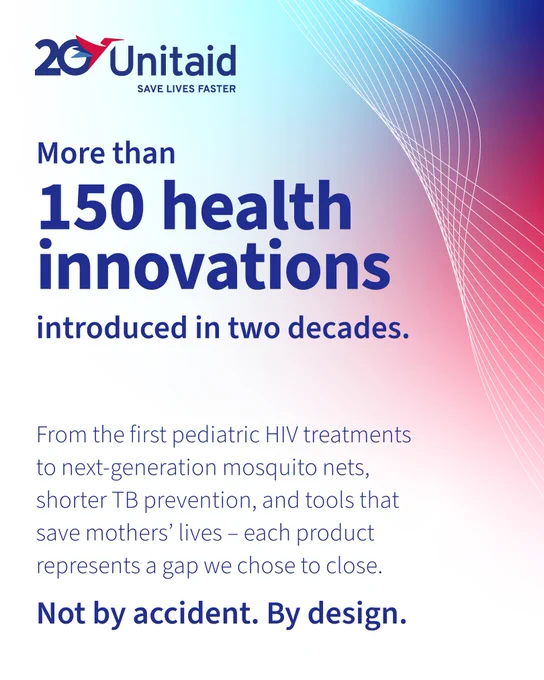 20 Unitaid
SAVE LIVES FASTER

More than
150 health innovations
introduced in two decades.

From the first pediatric HIV treatments to next-generation mosquito nets, shorter TB prevention, and tools that save mothers' lives – each product represents a gap we chose to close.

Not by accident. By design.